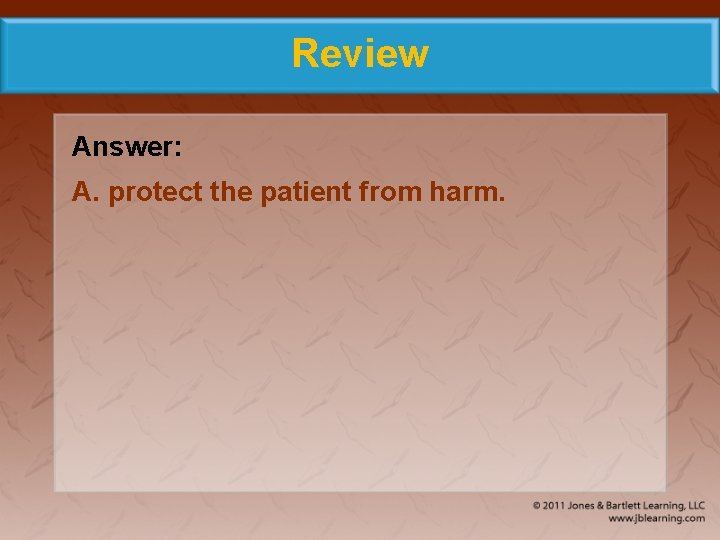 Review

Answer:

A. protect the patient from harm.

© 2011 Jones & Bartlett Learning, LLC
www.jblearning.com